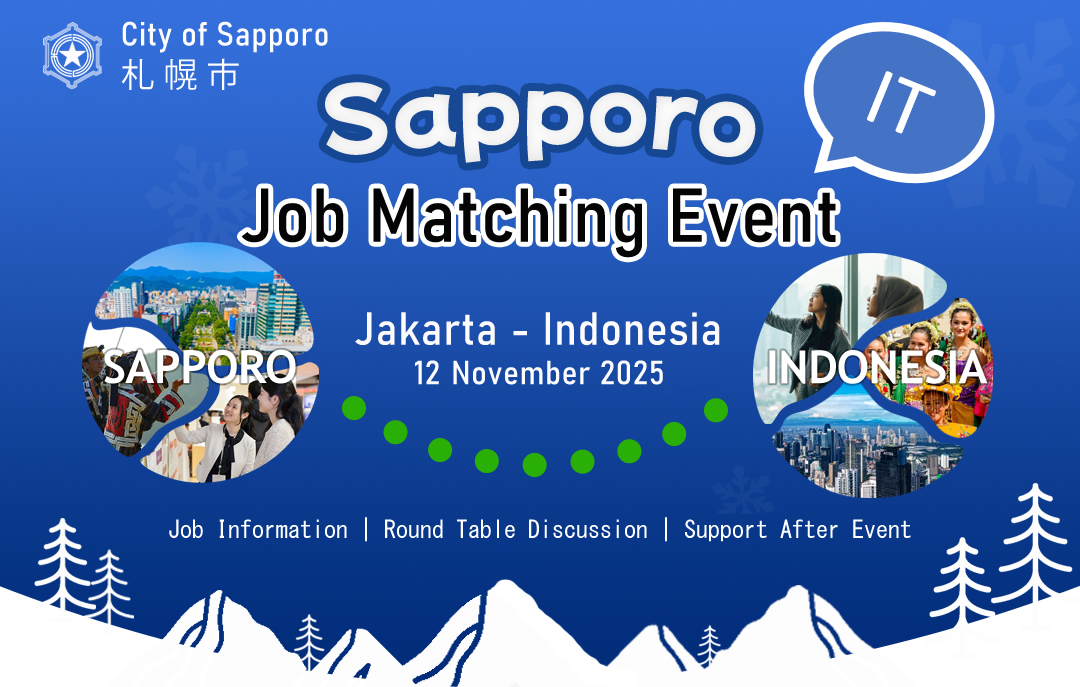 City of Sapporo
札幌市

Sapporo

IT

Job Matching Event

SAPPORO

Jakarta - Indonesia
12 November 2025

INDONESIA

Job Information | Round Table Discussion | Support After Event